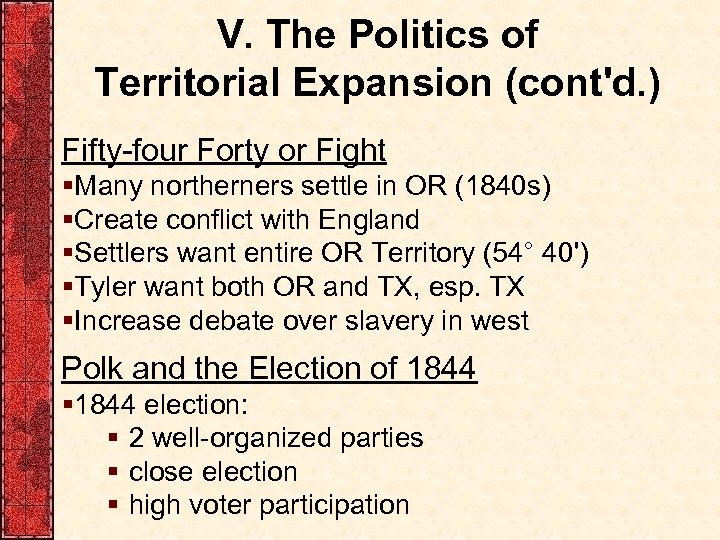 V. The Politics of Territorial Expansion (cont'd.)

Fifty-four Forty or Fight
▪Many northerners settle in OR (1840s)
▪Create conflict with England
▪Settlers want entire OR Territory (54° 40')
▪Tyler want both OR and TX, esp. TX
▪Increase debate over slavery in west

Polk and the Election of 1844
▪1844 election:
▪ 2 well-organized parties
▪ close election
▪ high voter participation